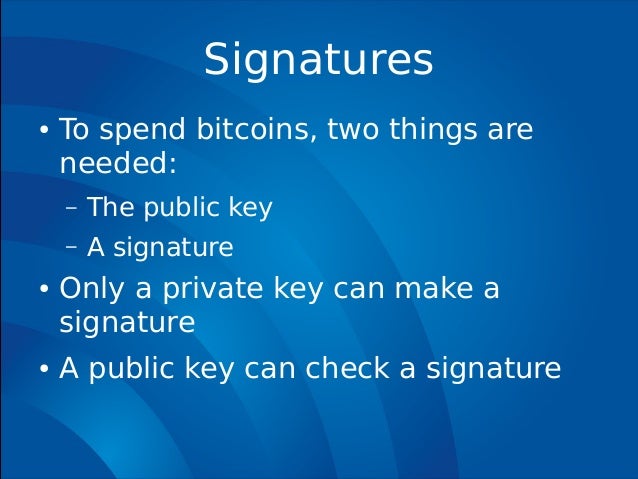 Signatures

• To spend bitcoins, two things are needed:

– The public key

– A signature

• Only a private key can make a signature

• A public key can check a signature